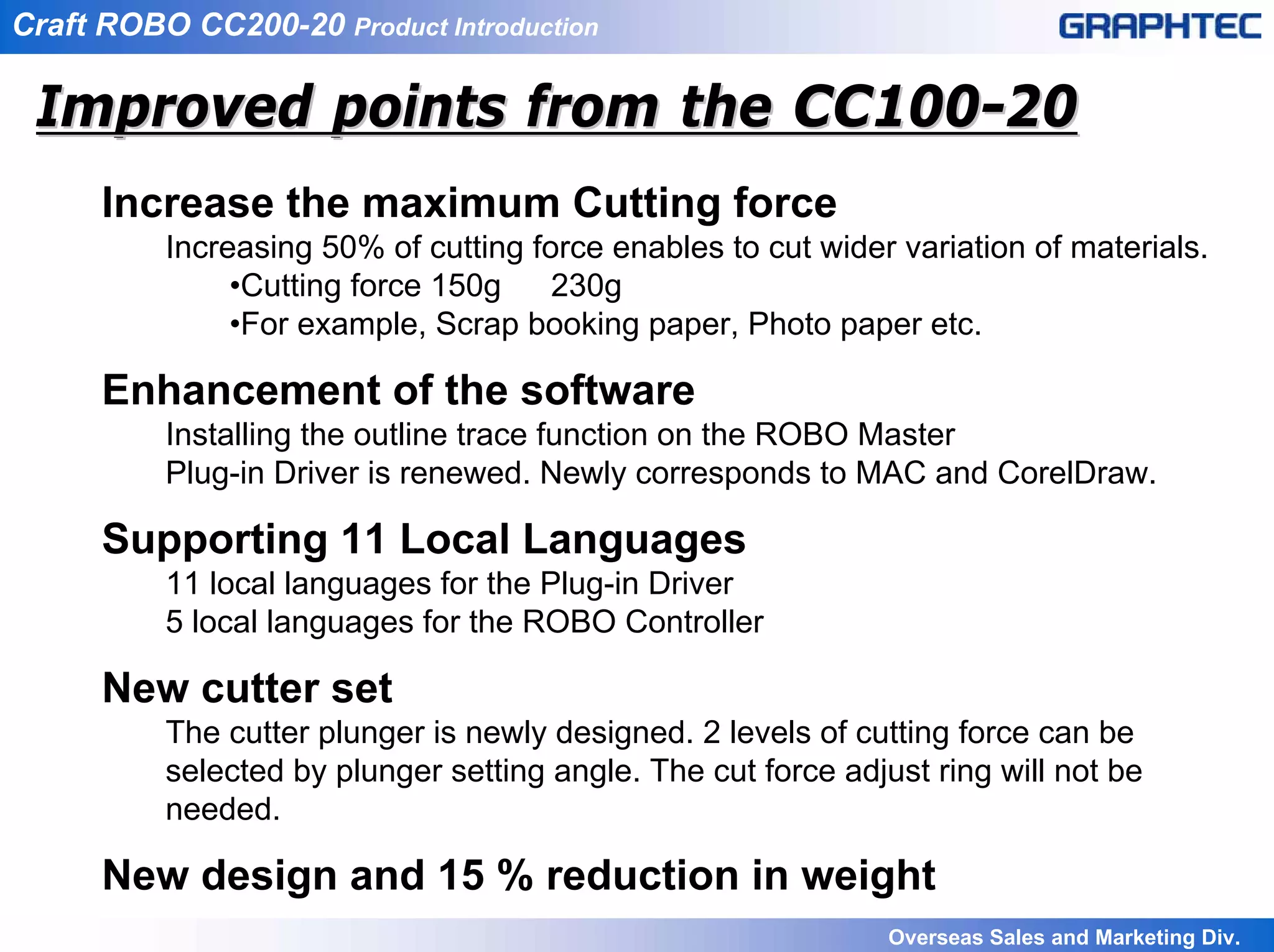 Craft ROBO CC200-20 Product Introduction

GRAPHTEC

Improved points from the CC100-20

Increase the maximum Cutting force

Increasing 50% of cutting force enables to cut wider variation of materials.

•Cutting force 150g 230g

•For example, Scrap booking paper, Photo paper etc.

Enhancement of the software

Installing the outline trace function on the ROBO Master Plug-in Driver is renewed. Newly corresponds to MAC and CorelDraw.

Supporting 11 Local Languages

11 local languages for the Plug-in Driver

5 local languages for the ROBO Controller

New cutter set

The cutter plunger is newly designed. 2 levels of cutting force can be selected by plunger setting angle. The cut force adjust ring will not be needed.

New design and 15 % reduction in weight

Overseas Sales and Marketing Div.